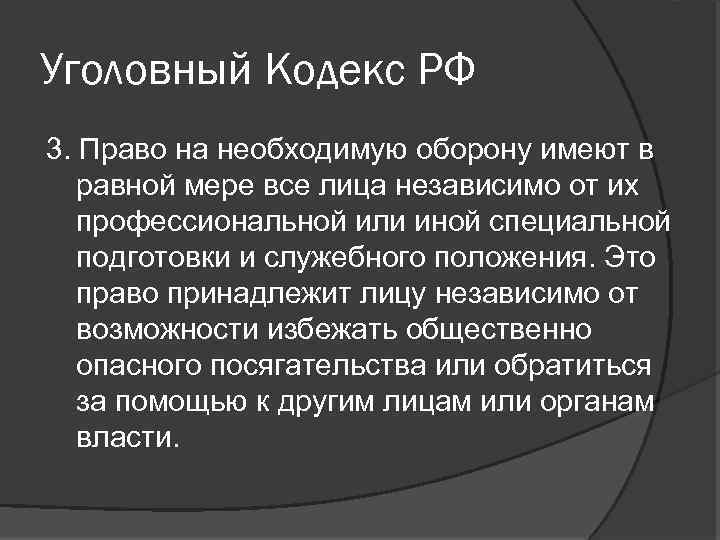 Уголовный Кодекс РФ

3. Право на необходимую оборону имеют в равной мере все лица независимо от их профессиональной или иной специальной подготовки и служебного положения. Это право принадлежит лицу независимо от возможности избежать общественно опасного посягательства или обратиться за помощью к другим лицам или органам власти.